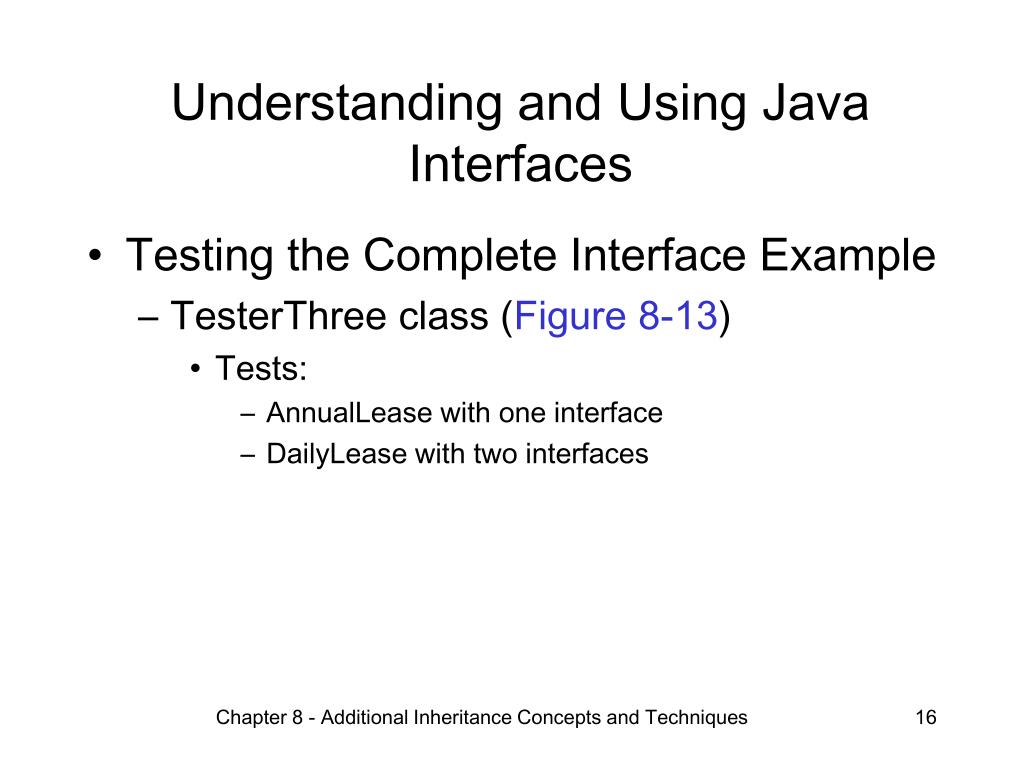 Understanding and Using Java Interfaces

• Testing the Complete Interface Example
– TesterThree class (Figure 8-13)
• Tests:
– AnnualLease with one interface
– DailyLease with two interfaces

Chapter 8 - Additional Inheritance Concepts and Techniques

16